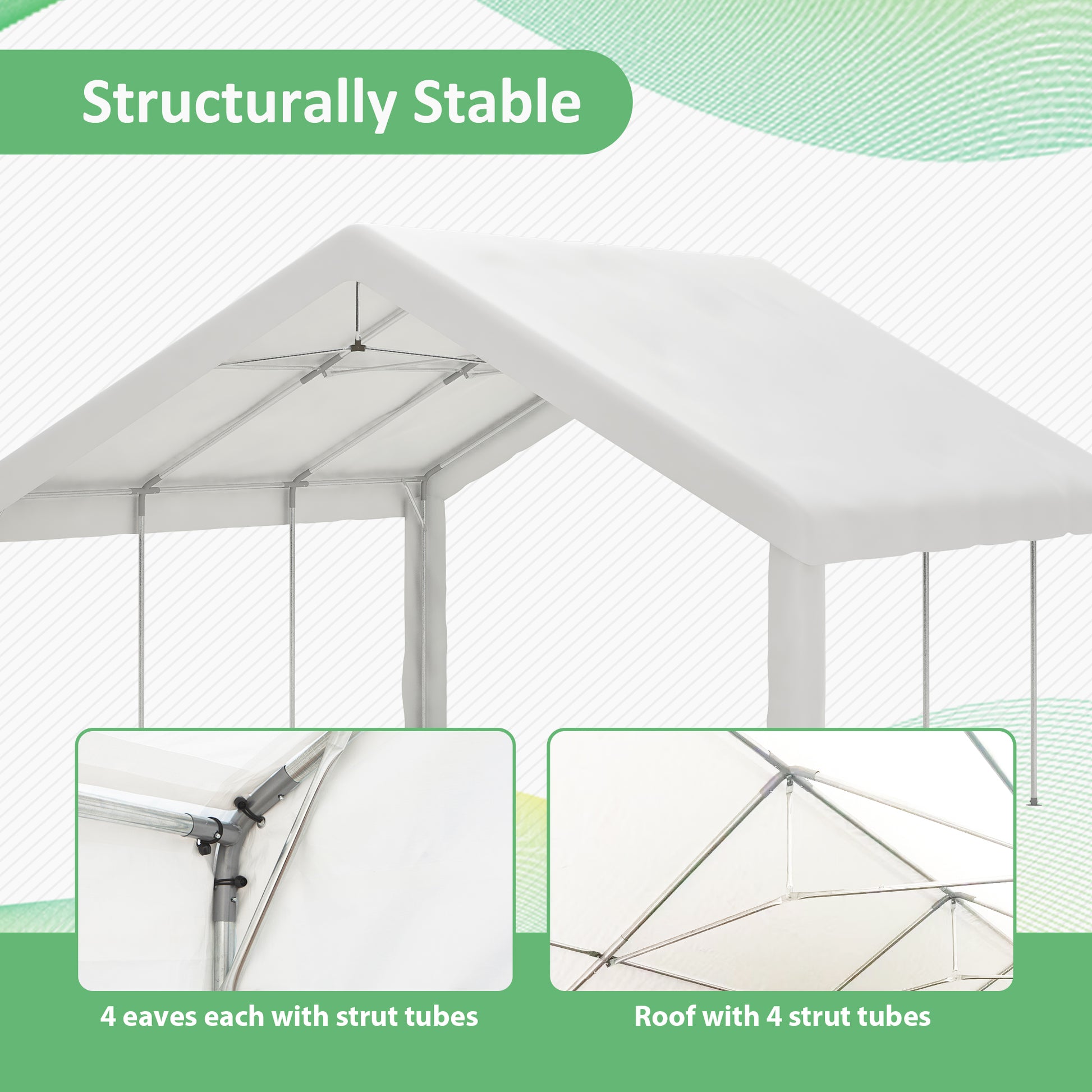 Structurally Stable

4 eaves each with strut tubes

Roof with 4 strut tubes